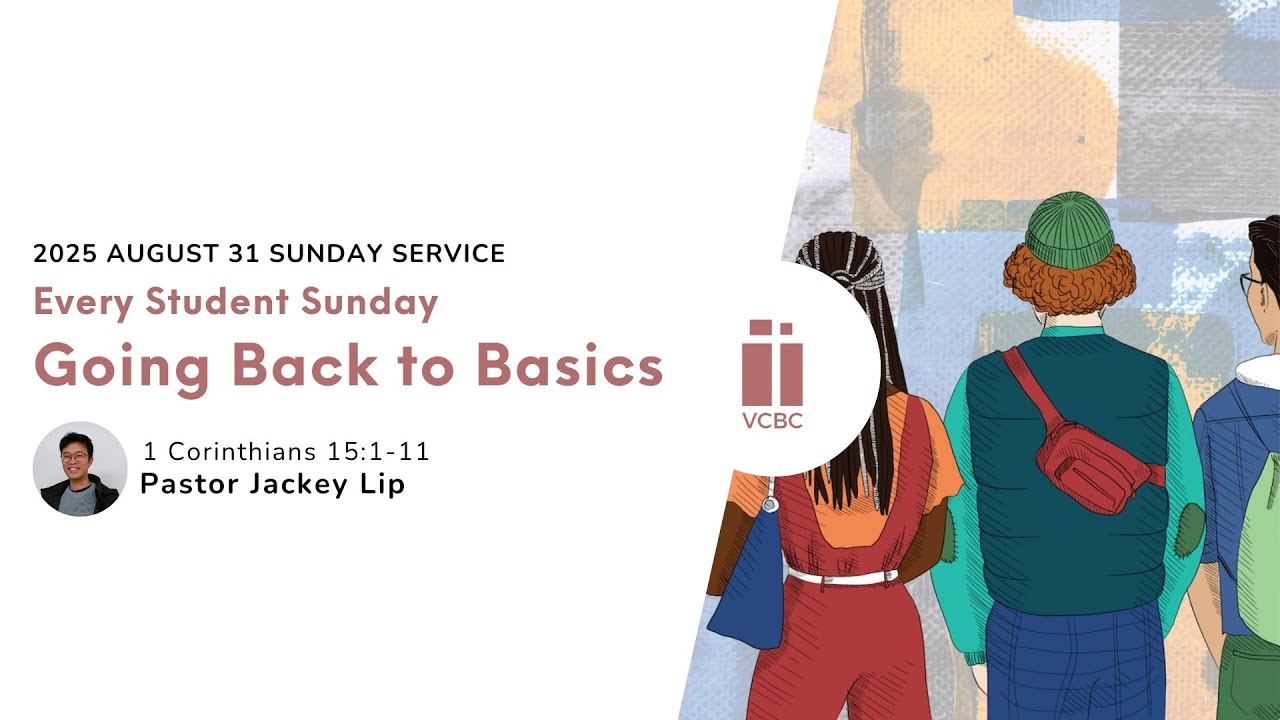 2025 AUGUST 31 SUNDAY SERVICE
Every Student Sunday
Going Back to Basics

1 Corinthians 15:1-11
Pastor Jackey Lip

VCBC